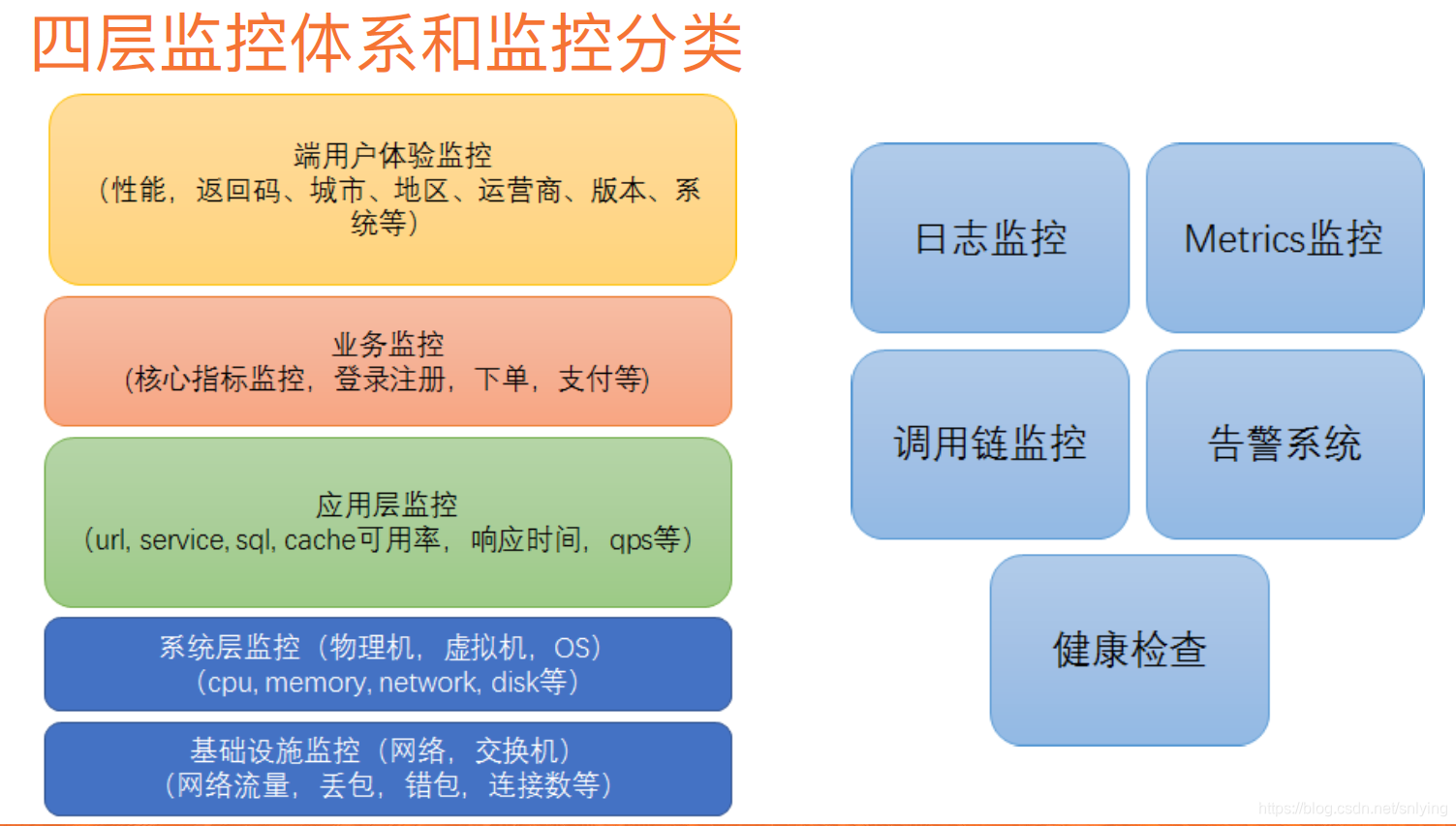 四层监控体系和监控分类

端用户体验监控
（性能，返回码、城市、地区、运营商、版本、系统等）

业务监控
（核心指标监控，登录注册，下单，支付等）

应用层监控
（url, service, sql, cache可用率，响应时间，qps等）

系统层监控（物理机，虚拟机，OS）
（cpu, memory, network, disk等）

基础设施监控（网络，交换机）
（网络流量，丢包，错包，连接数等）

日志监控

Metrics监控

调用链监控

告警系统

健康检查

https://blog.csdn.net/snlying